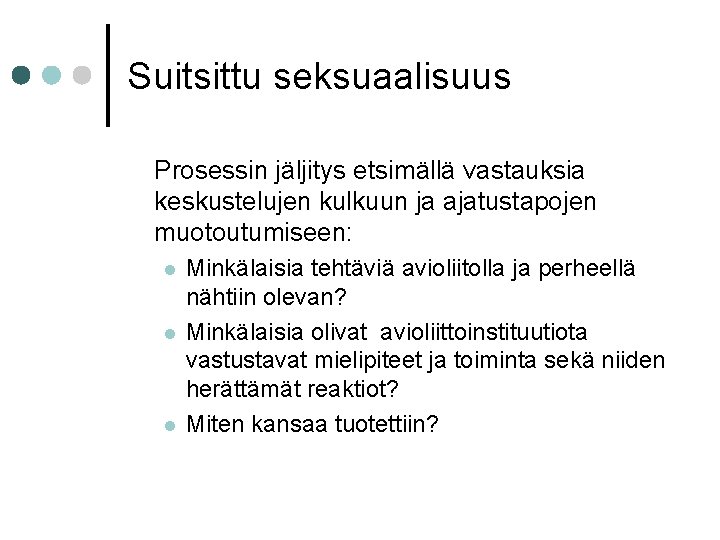 Suitsittu seksuaalisuus

Prosessin jäljitys etsimällä vastauksia keskustelujen kulkuun ja ajatustapojen muotoutumiseen:

- Minkälaisia tehtäviä avioliitolla ja perheellä nähtiin olevan?
- Minkälaisia olivat avioliittoinstituutiota vastustavat mielipiteet ja toiminta sekä niiden herättämät reaktiot?
- Miten kansaa tuotettiin?